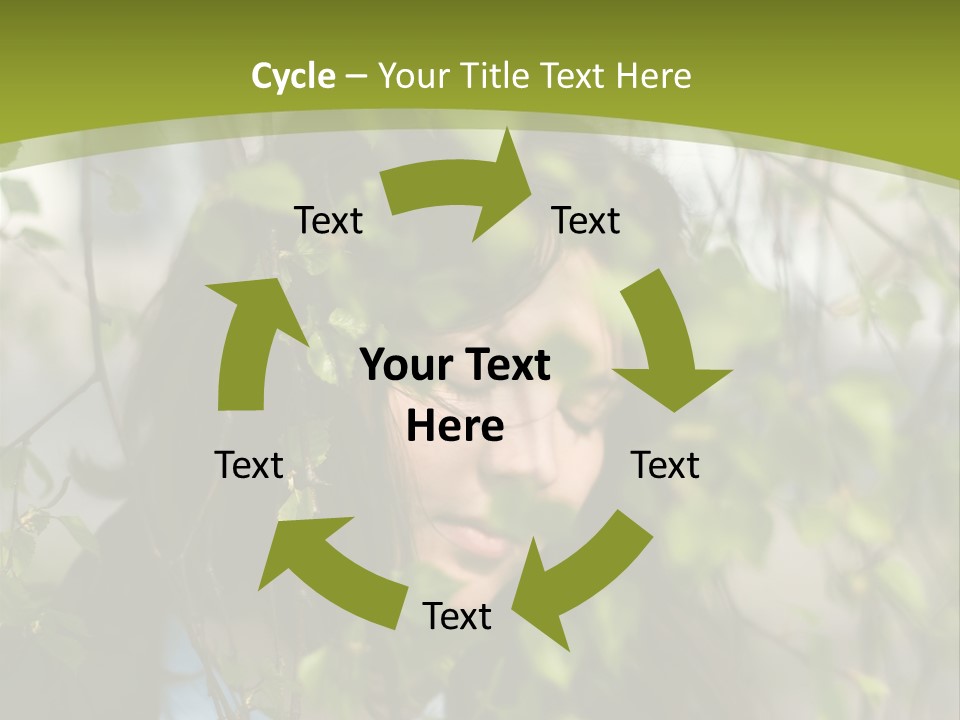 Cycle – Your Title Text Here

Text

Text

Your Text Here

Text

Text

Text